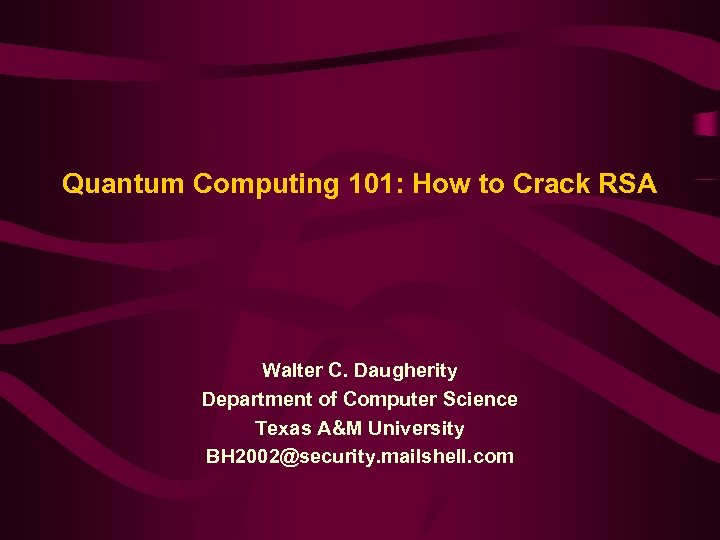 Quantum Computing 101: How to Crack RSA

Walter C. Daugherity
Department of Computer Science
Texas A&M University
BH2002@security.mailshell.com